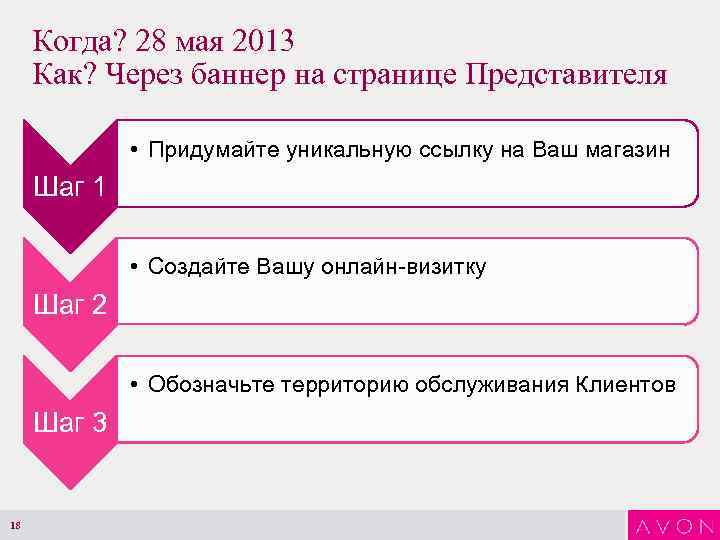 Когда? 28 мая 2013
Как? Через баннер на странице Представителя

Шаг 1

• Придумайте уникальную ссылку на Ваш магазин

Шаг 2

• Создайте Вашу онлайн-визитку

Шаг 3

• Обозначьте территорию обслуживания Клиентов

18

AVON